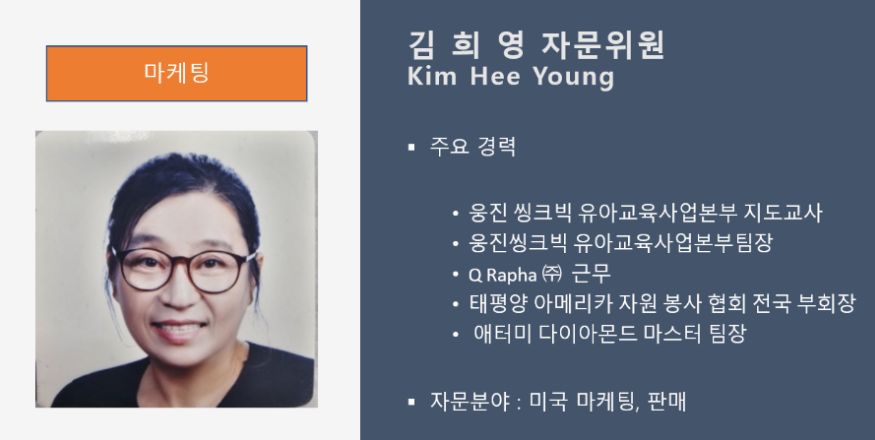 마케팅

김 희 영 자문위원
Kim Hee Young

▪ 주요 경력

• 웅진 씽크빅 유아교육사업본부 지도교사
• 웅진씽크빅 유아교육사업본부팀장
• Q Rapha ㈜ 근무
• 태평양 아메리카 자원 봉사 협회 전국 부회장
• 애터미 다이아몬드 마스터 팀장

▪ 자문분야 : 미국 마케팅, 판매